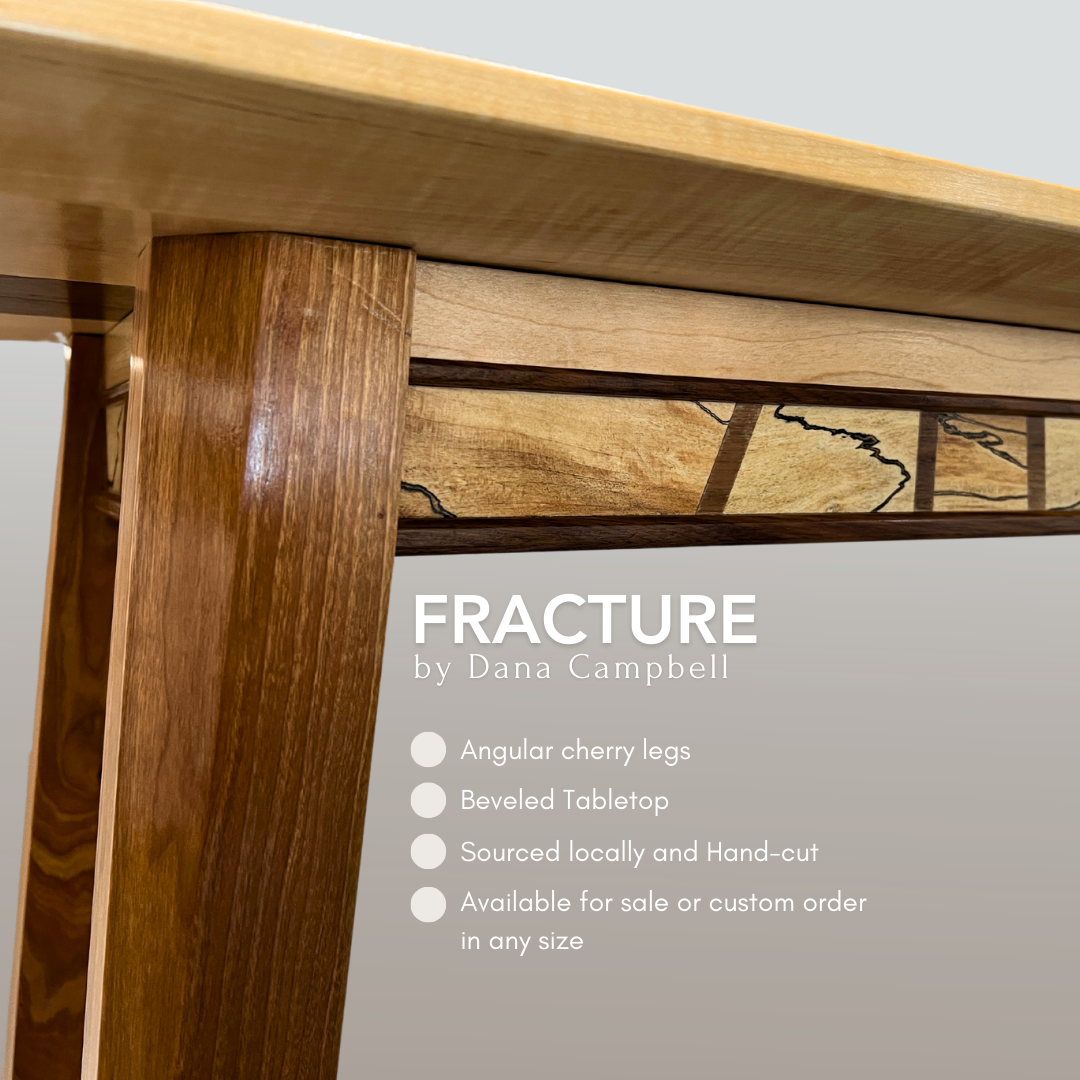 FRACTURE
by Dana Campbell

Angular cherry legs

Beveled Tabletop

Sourced locally and Hand-cut

Available for sale or custom order in any size